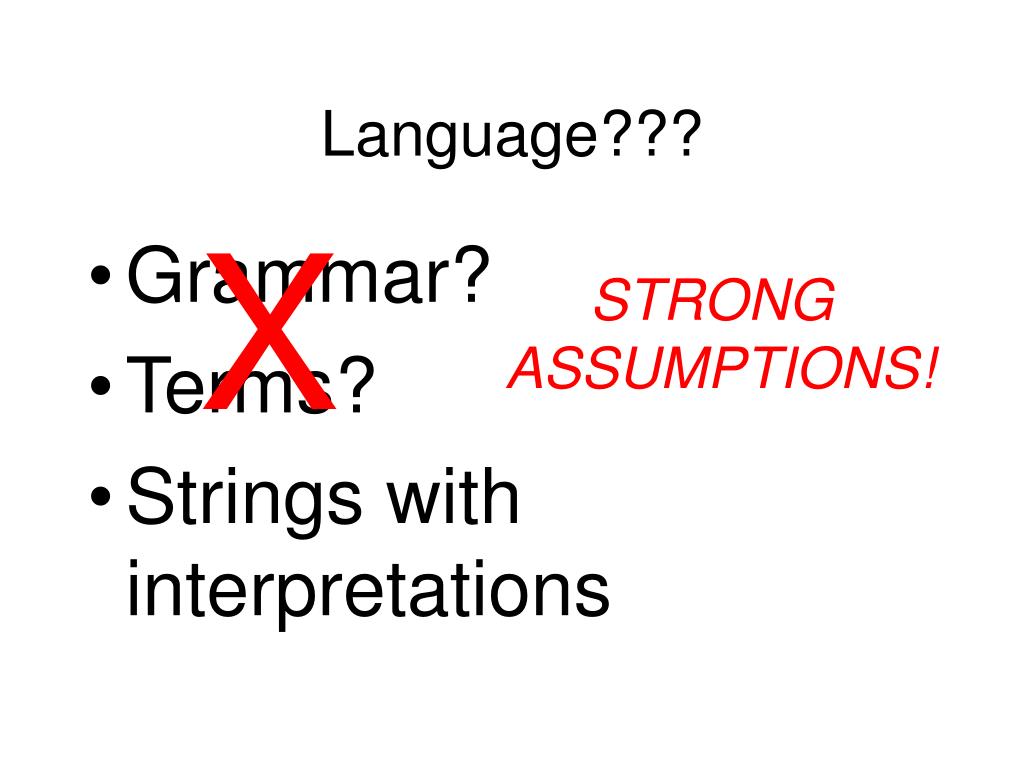 Language???

• Grammar?
• Terms?
• Strings with interpretations

X

STRONG ASSUMPTIONS!